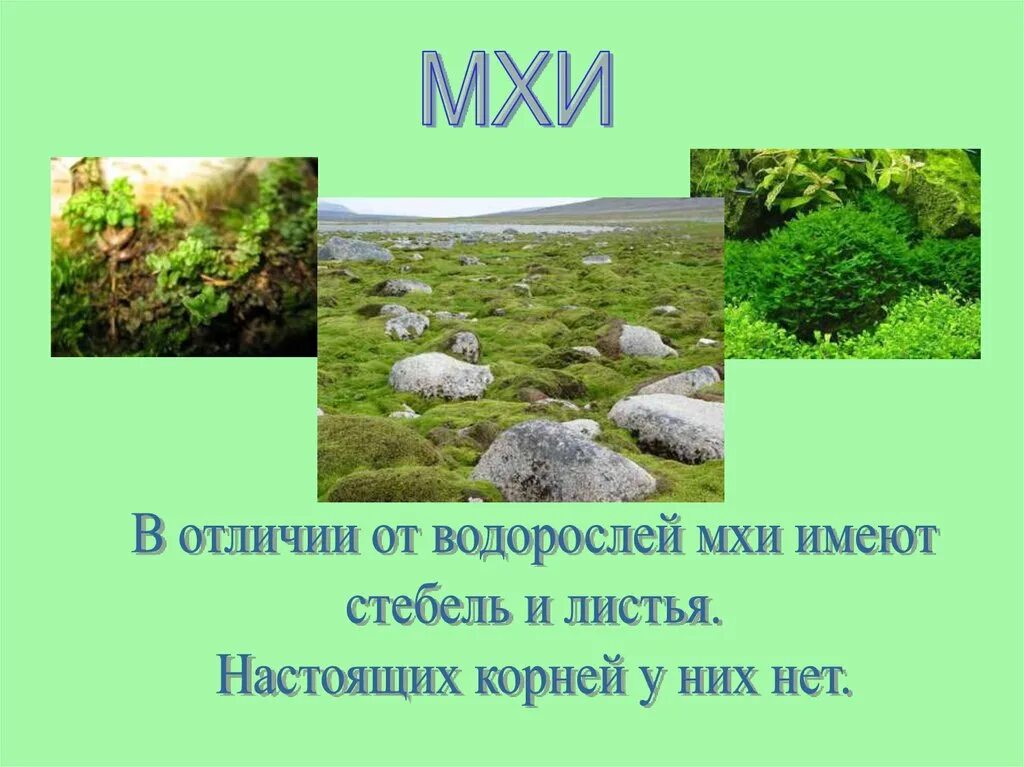 МХИ

В отличии от водорослей мхи имеют стебель и листья.
Настоящих корней у них нет.